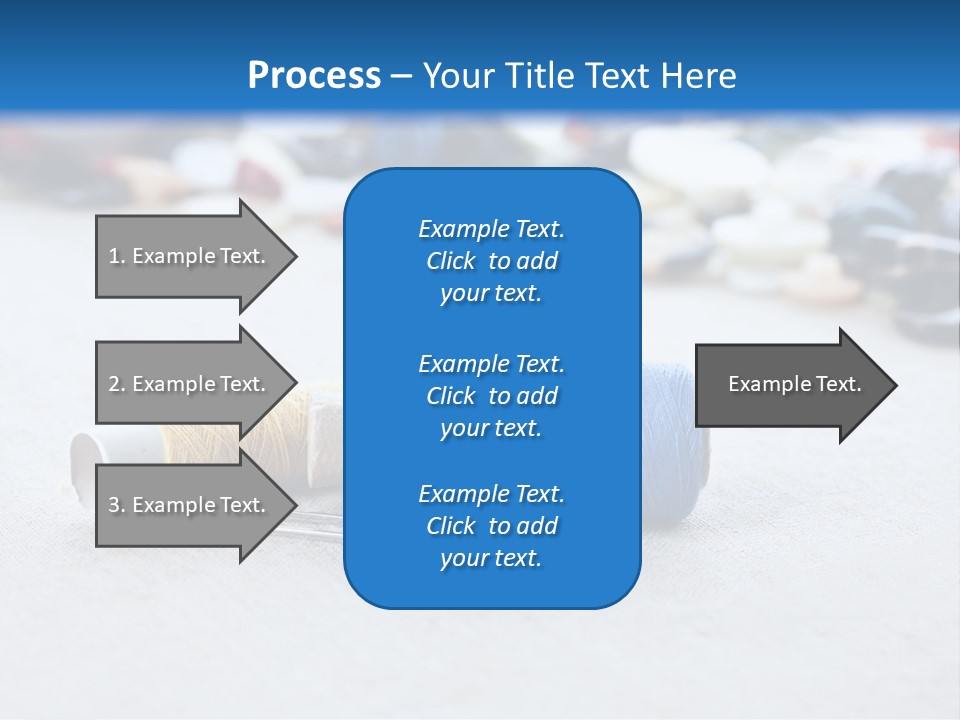 Process – Your Title Text Here

1. Example Text.

2. Example Text.

3. Example Text.

Example Text. Click to add your text.

Example Text. Click to add your text.

Example Text. Click to add your text.

Example Text.